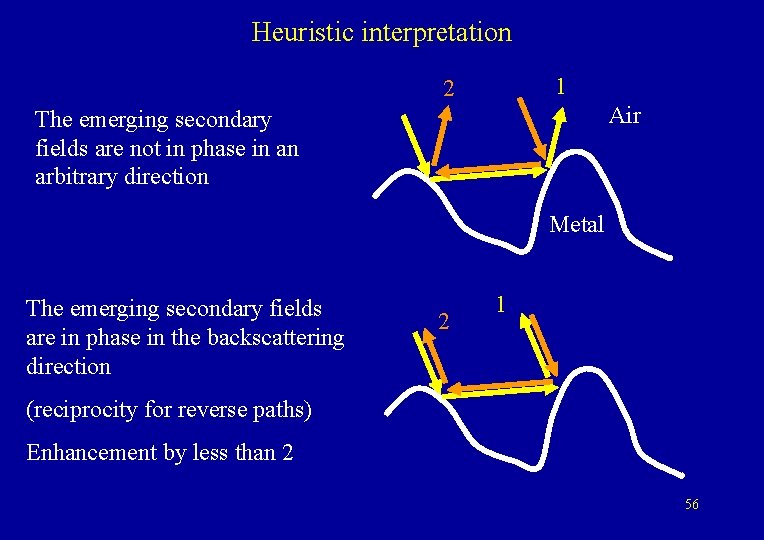 Heuristic interpretation

The emerging secondary fields are not in phase in an arbitrary direction

2

1

Air

Metal

The emerging secondary fields are in phase in the backscattering direction

(reciprocity for reverse paths)

Enhancement by less than 2

2

1

56